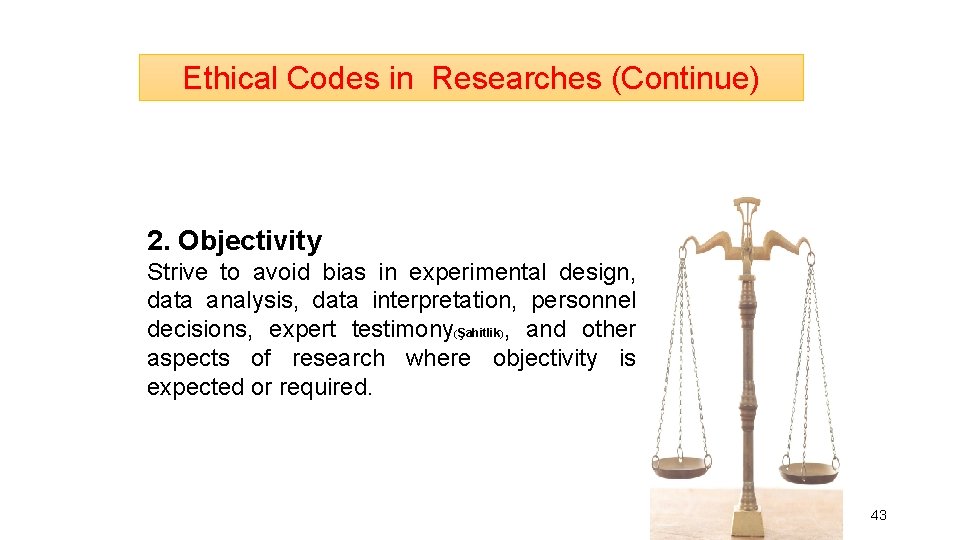 Ethical Codes in Researches (Continue)

2. Objectivity

Strive to avoid bias in experimental design, data analysis, data interpretation, personnel decisions, expert testimony(Şahitlik), and other aspects of research where objectivity is expected or required.

43